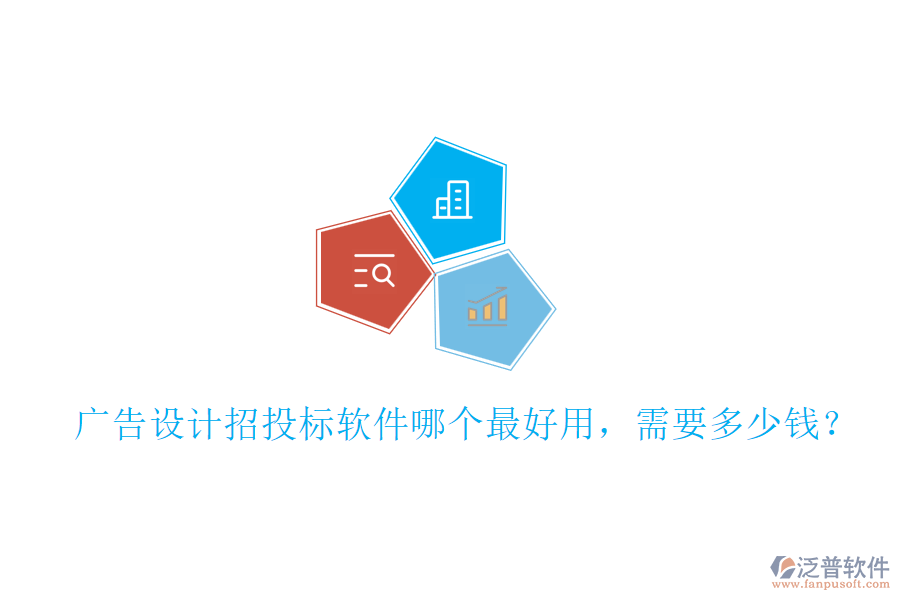 广告设计招投标软件哪个最好用，需要多少钱？

泛普软件
www.fanpusoft.com